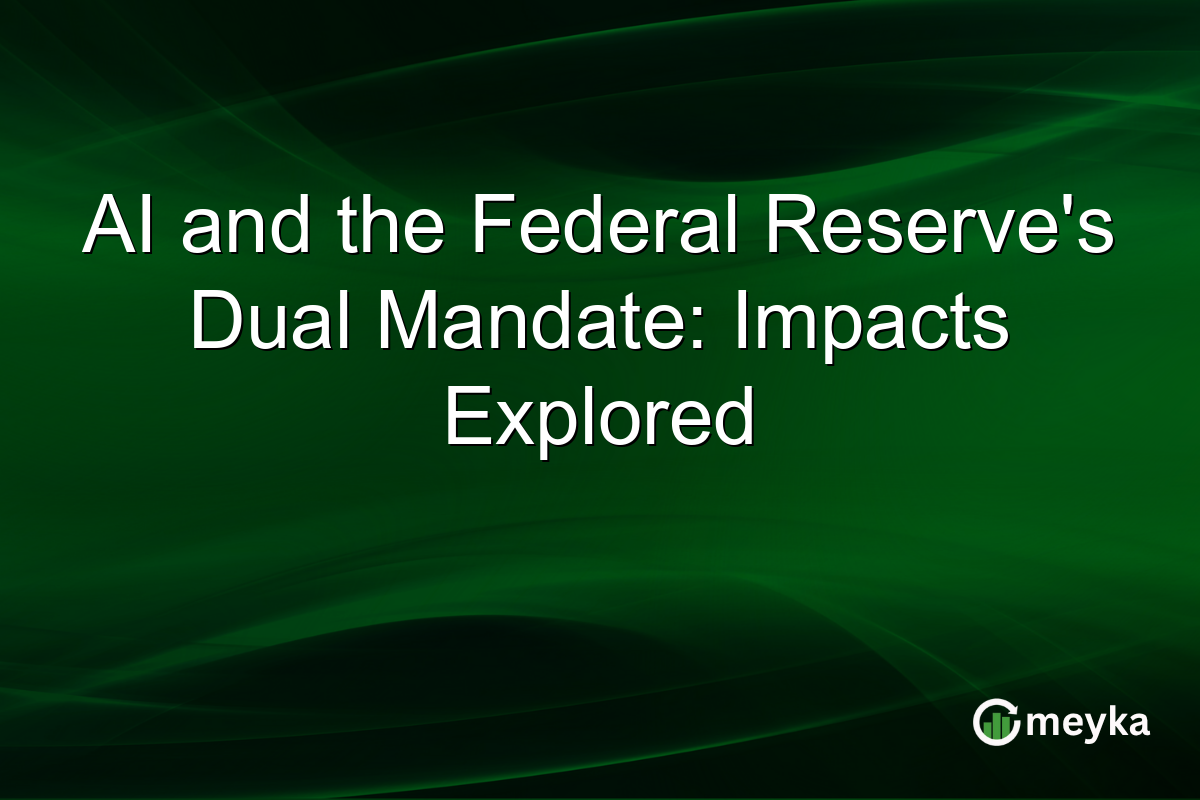 AI and the Federal Reserve's Dual Mandate: Impacts Explored

meyka